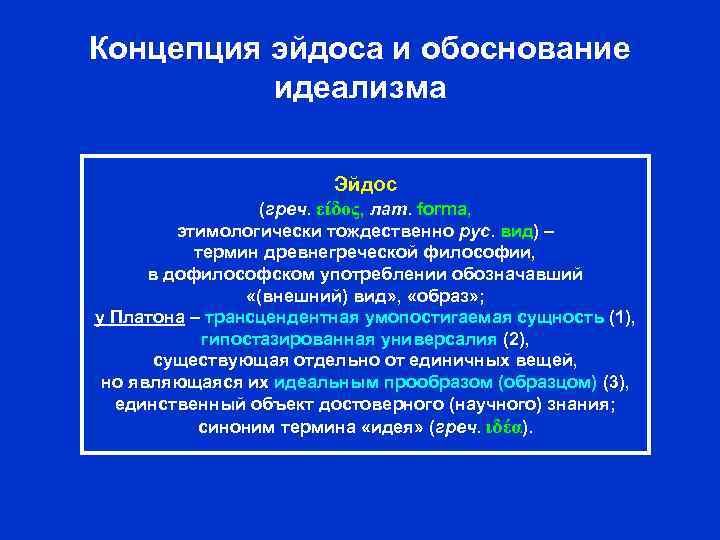 Концепция эйдоса и обоснование идеализма

Эйдос
(греч. εἶδος, лат. forma,
этимологически тождественно рус. вид) –
термин древнегреческой философии,
в дофилософском употреблении обозначавший
«(внешний) вид», «образ»;
у Платона – трансцендентная умопостигаемая сущность (1),
гипостазированная универсалия (2),
существующая отдельно от единичных вещей,
но являющаяся их идеальным прообразом (образцом) (3),
единственный объект достоверного (научного) знания;
синоним термина «идея» (греч. ἰδέα).